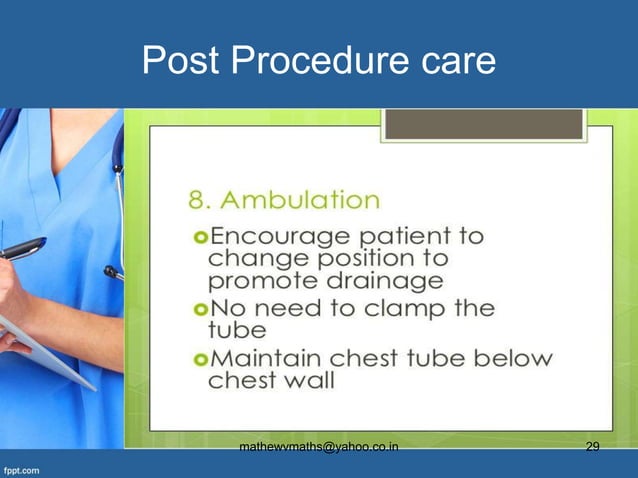 Post Procedure care

8. Ambulation

Encourage patient to change position to promote drainage

No need to clamp the tube

Maintain chest tube below chest wall

mathewvmaths@yahoo.co.in

29

fppt.com